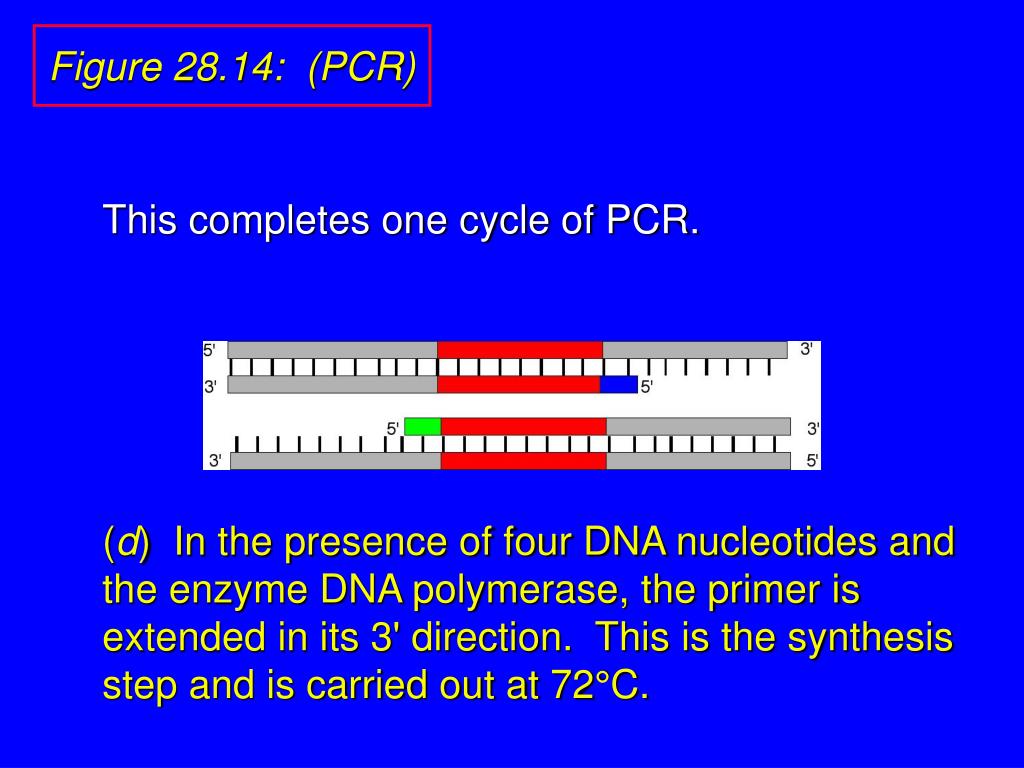 Figure 28.14: (PCR)

This completes one cycle of PCR.

5'
3'
3'
5'
5'
3'
3'
5'

(d) In the presence of four DNA nucleotides and the enzyme DNA polymerase, the primer is extended in its 3' direction. This is the synthesis step and is carried out at 72°C.